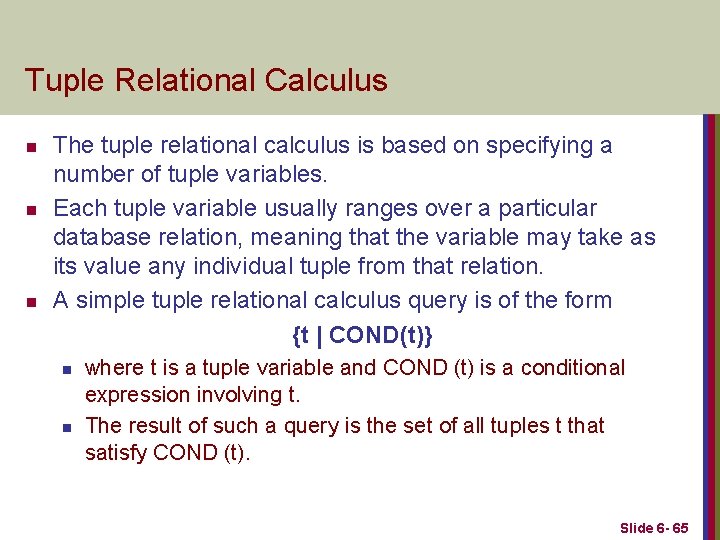 Tuple Relational Calculus

- The tuple relational calculus is based on specifying a number of tuple variables.
- Each tuple variable usually ranges over a particular database relation, meaning that the variable may take as its value any individual tuple from that relation.
- A simple tuple relational calculus query is of the form

{t | COND(t)}

  - where t is a tuple variable and COND (t) is a conditional expression involving t.
  - The result of such a query is the set of all tuples t that satisfy COND (t).

Slide 6- 65